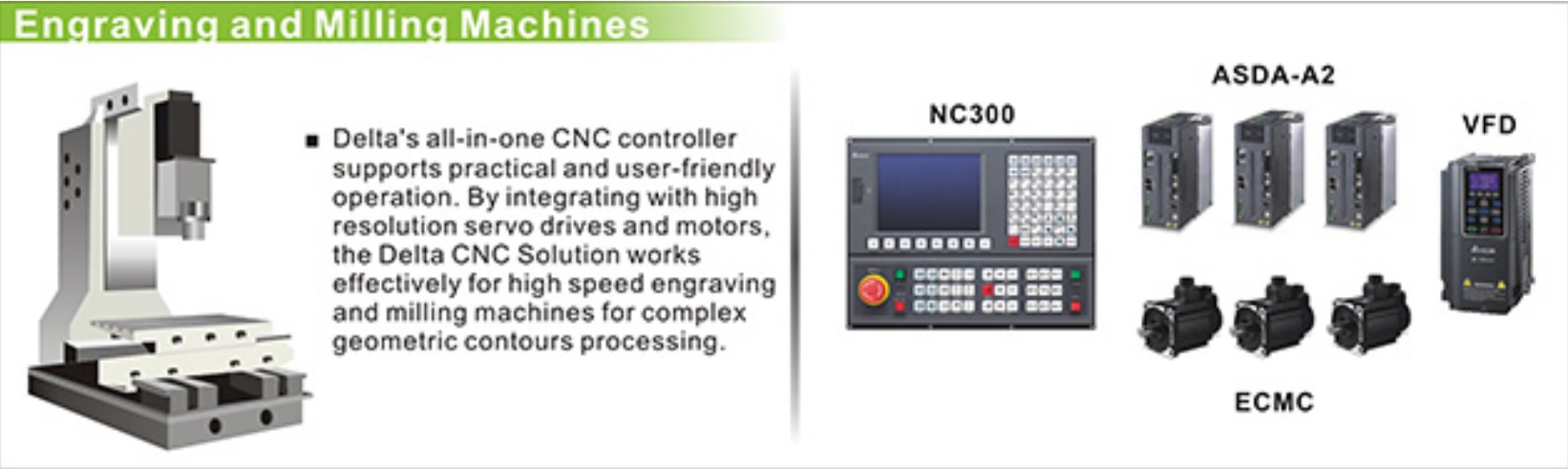 Engraving and Milling Machines

■ Delta's all-in-one CNC controller supports practical and user-friendly operation. By integrating with high resolution servo drives and motors, the Delta CNC Solution works effectively for high speed engraving and milling machines for complex geometric contours processing.

NC300

ASDA-A2

VFD

ECMC